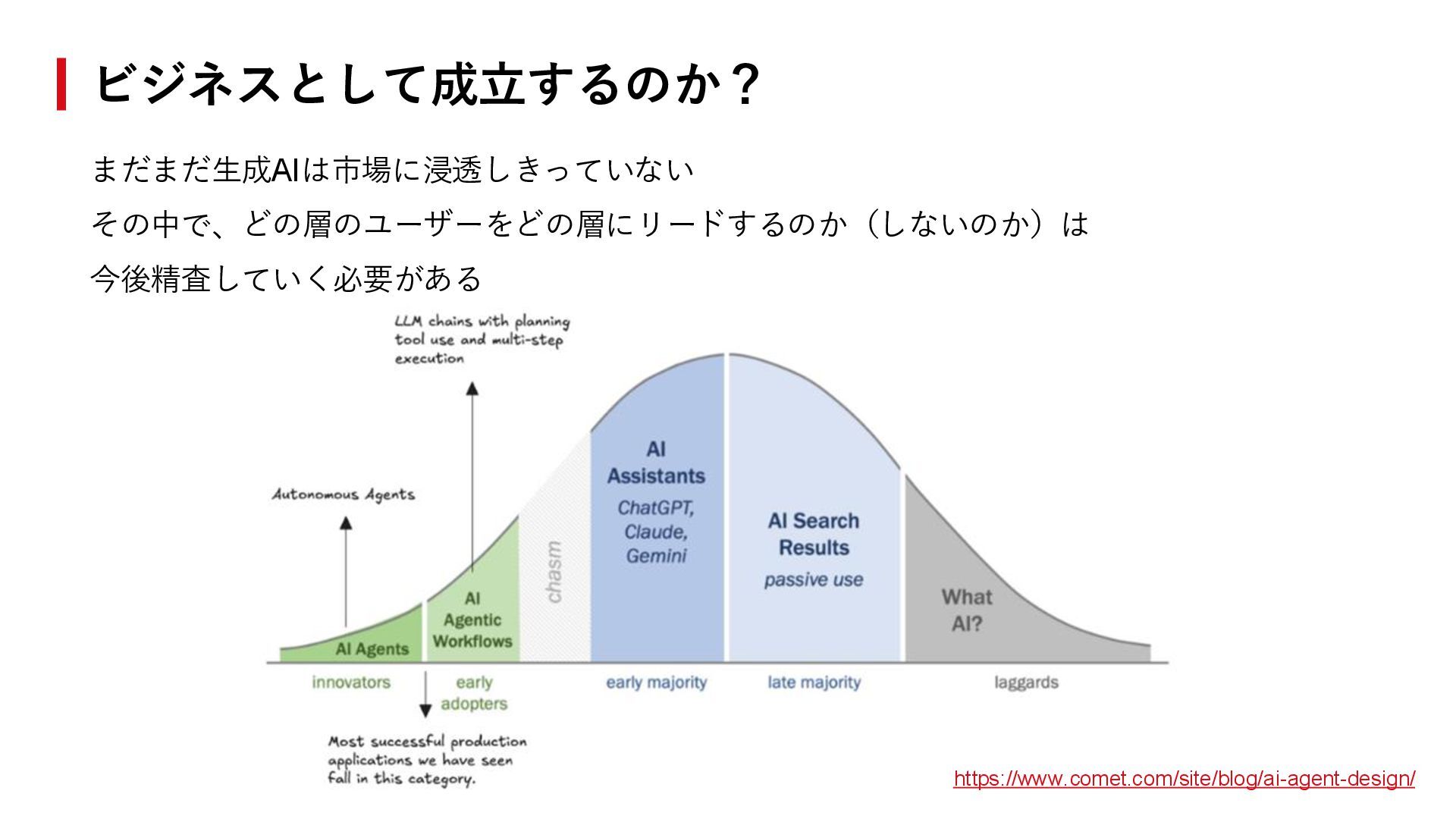 ビジネスとして成立するのか？

まだまだ生成AIは市場に浸透しきっていない

その中で、どの層のユーザーをどの層にリードするのか（しないのか）は

今後精査していく必要がある

LLM chains with planning tool use and multi-step execution

Autonomous Agents

AI Agents

AI Agentic Workflows

chasm

AI Assistants

ChatGPT, Claude, Gemini

AI Search Results

passive use

What AI?

innovators

early adopters

early majority

late majority

laggards

Most successful production applications we have seen fall in this category.

https://www.comet.com/site/blog/ai-agent-design/